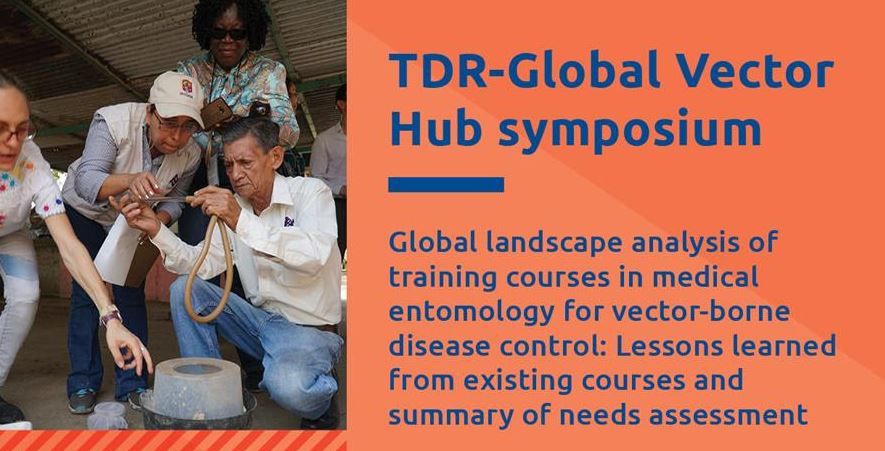 TDR-Global Vector Hub symposium

Global landscape analysis of training courses in medical entomology for vector-borne disease control: Lessons learned from existing courses and summary of needs assessment